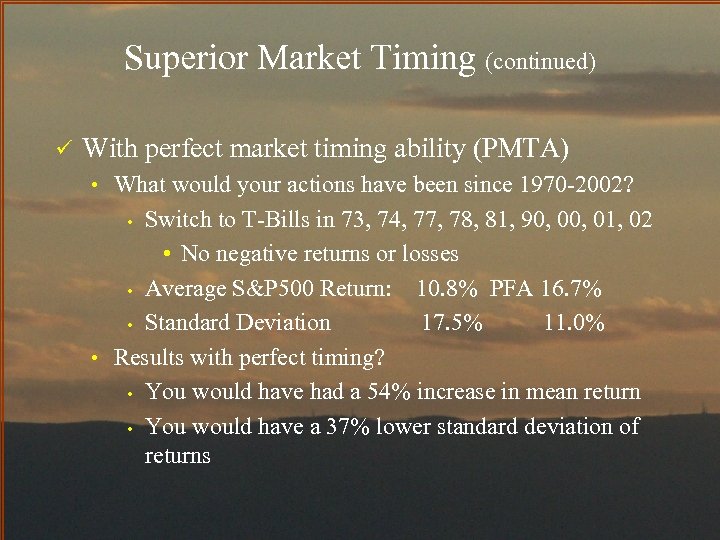 Superior Market Timing (continued)

✓ With perfect market timing ability (PMTA)

• What would your actions have been since 1970-2002?

• Switch to T-Bills in 73, 74, 77, 78, 81, 90, 00, 01, 02

• No negative returns or losses

• Average S&P500 Return: 10.8% PFA 16.7%

• Standard Deviation 17.5% 11.0%

• Results with perfect timing?

• You would have had a 54% increase in mean return

• You would have a 37% lower standard deviation of returns